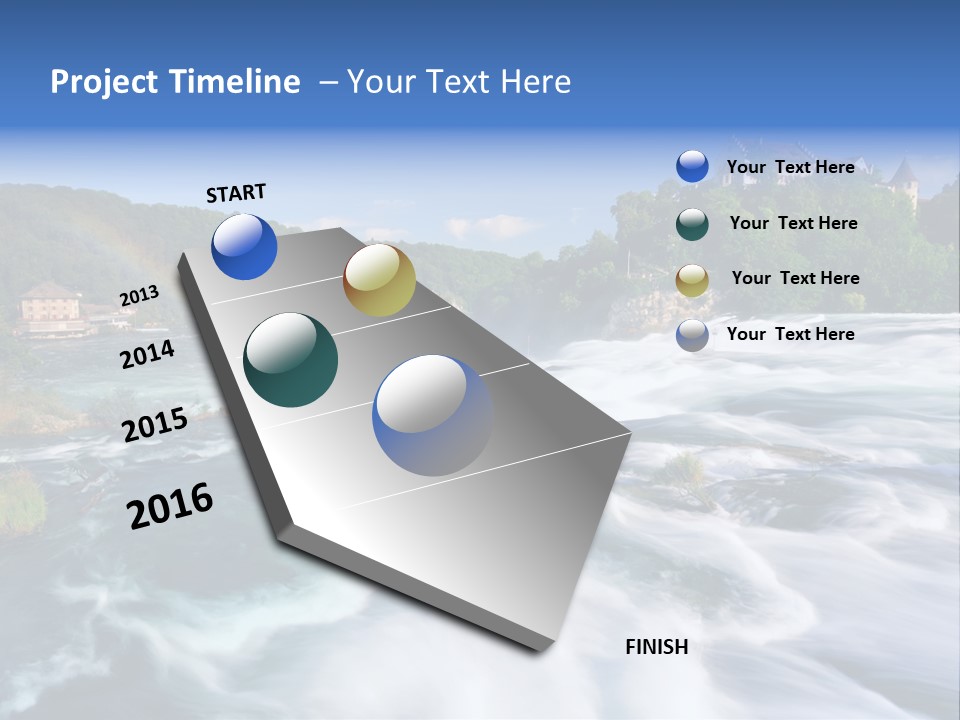 Project Timeline – Your Text Here

START

2013

2014

2015

2016

FINISH

Your Text Here

Your Text Here

Your Text Here

Your Text Here